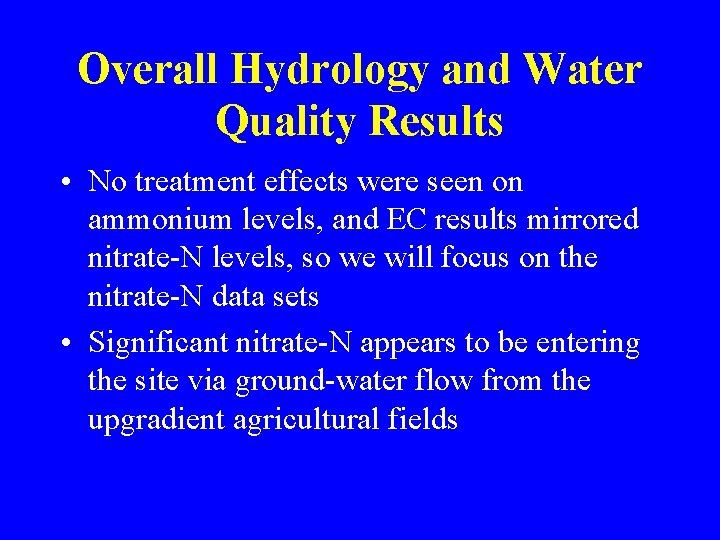 Overall Hydrology and Water Quality Results

• No treatment effects were seen on ammonium levels, and EC results mirrored nitrate-N levels, so we will focus on the nitrate-N data sets

• Significant nitrate-N appears to be entering the site via ground-water flow from the upgradient agricultural fields